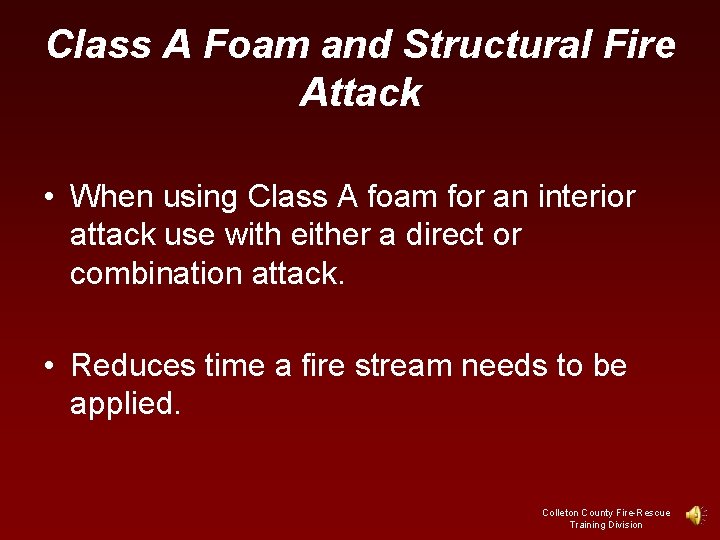 Class A Foam and Structural Fire Attack

• When using Class A foam for an interior attack use with either a direct or combination attack.

• Reduces time a fire stream needs to be applied.

Colleton County Fire-Rescue
Training Division